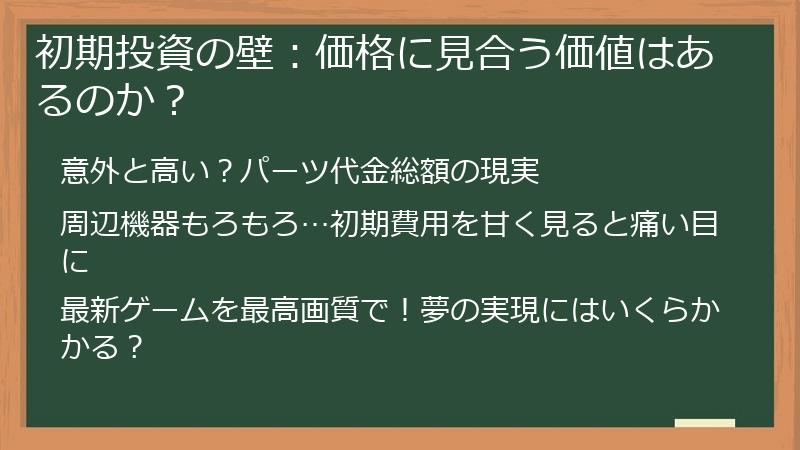 初期投資の壁：価格に見合う価値はあるのか？

意外と高い？パーツ代金総額の現実

周辺機器もろもろ…初期費用を甘く見ると痛い目に

最新ゲームを最高画質で！夢の実現にはいくらかかる？